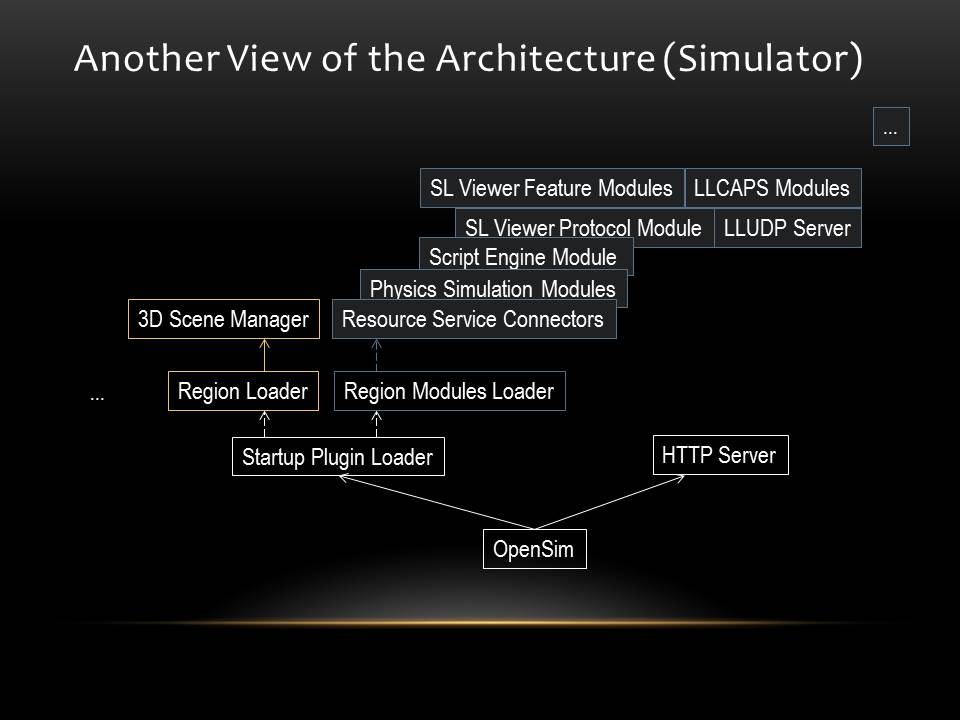 Another View of the Architecture (Simulator)

...

SL Viewer Feature Modules

LLCAPS Modules

SL Viewer Protocol Module

LLUDP Server

Script Engine Module

Physics Simulation Modules

3D Scene Manager

Resource Service Connectors

...

Region Loader

Region Modules Loader

Startup Plugin Loader

HTTP Server

OpenSim